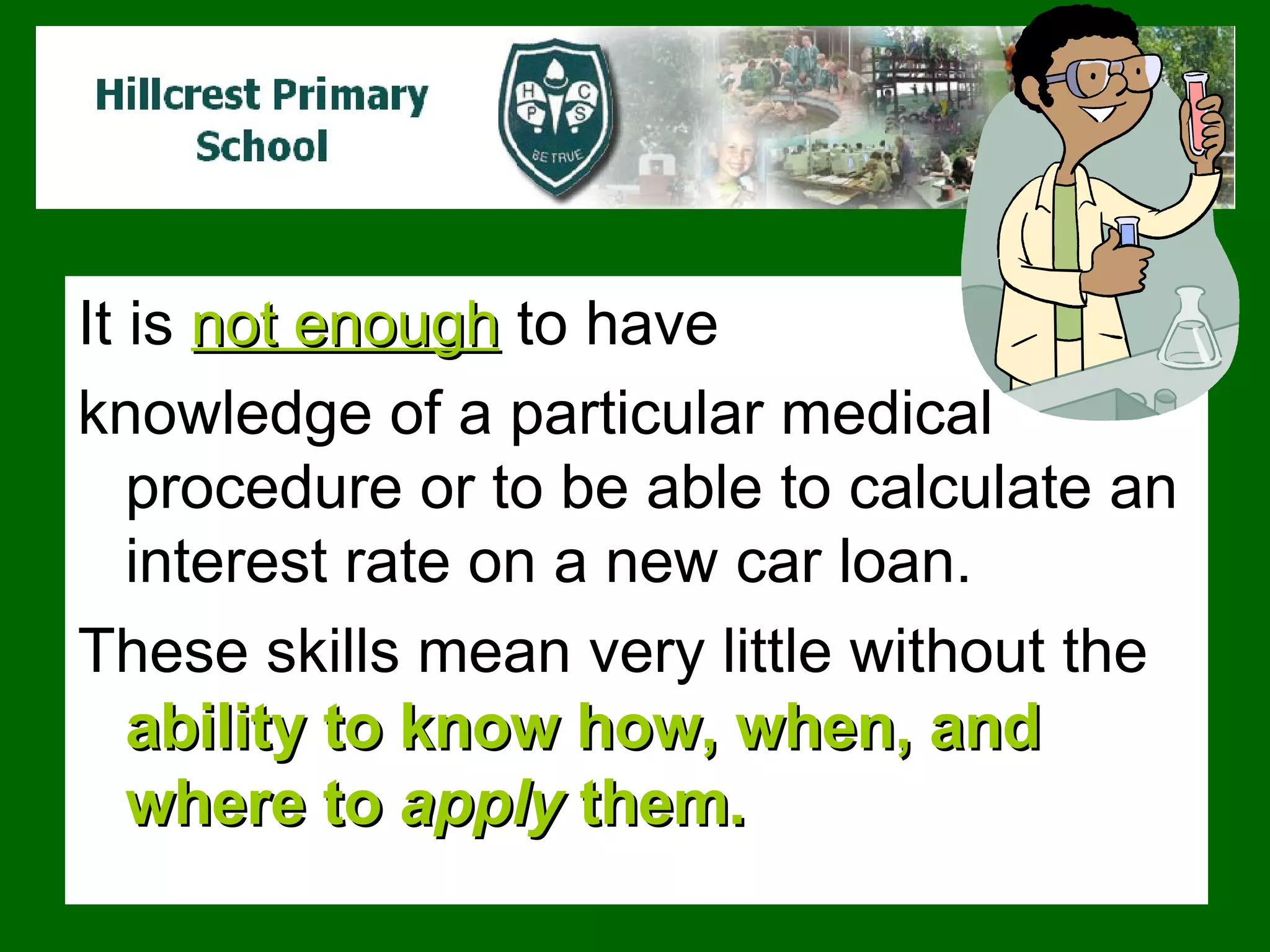 Hillcrest Primary School

H C P S

BE TRUE

It is not enough to have

knowledge of a particular medical procedure or to be able to calculate an interest rate on a new car loan.

These skills mean very little without the ability to know how, when, and where to apply them.